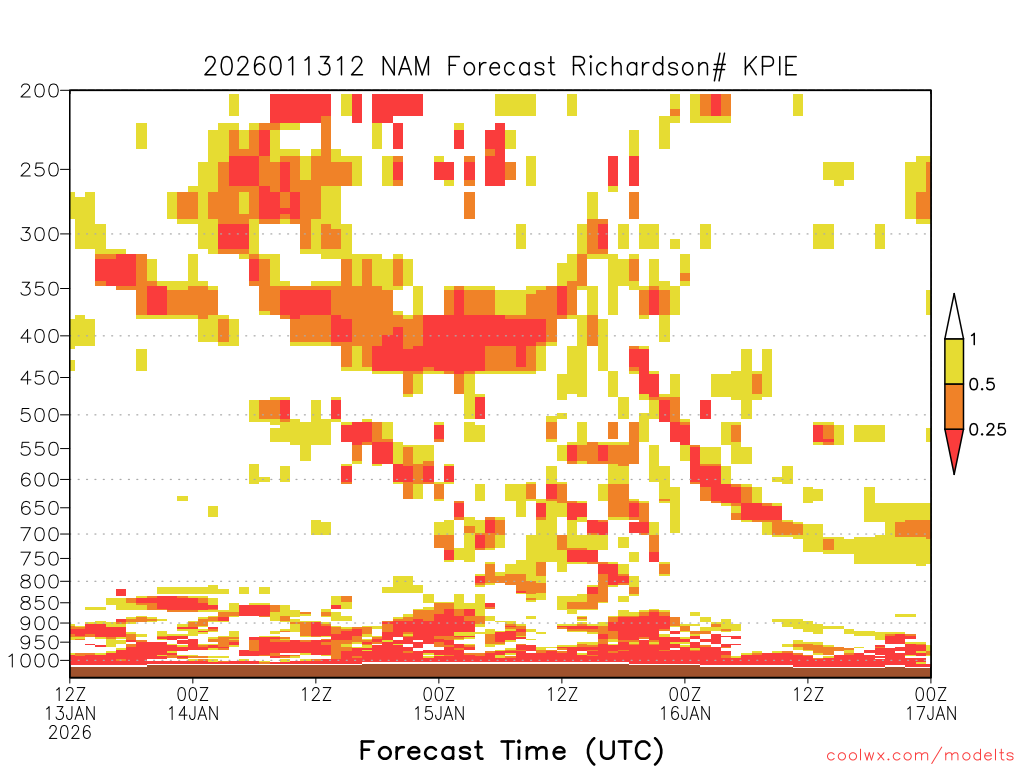 2026011312 NAM Forecast Richardson# KPIE

200
250
300
350
400
450
500
550
600
650
700
750
800
850
900
950
1000

1
0.5
0.25

12Z 13JAN 2026
00Z 14JAN
12Z
00Z 15JAN
12Z
00Z 16JAN
12Z
00Z 17JAN

Forecast Time (UTC)

coolwx.com/modelts